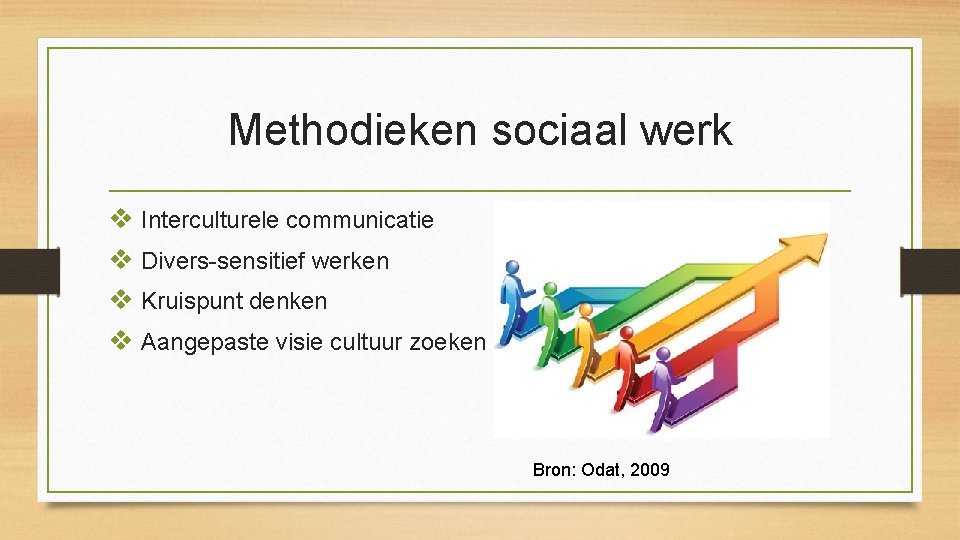 Methodieken sociaal werk

❖ Interculturele communicatie
❖ Divers-sensitief werken
❖ Kruispunt denken
❖ Aangepaste visie cultuur zoeken

Bron: Odat, 2009